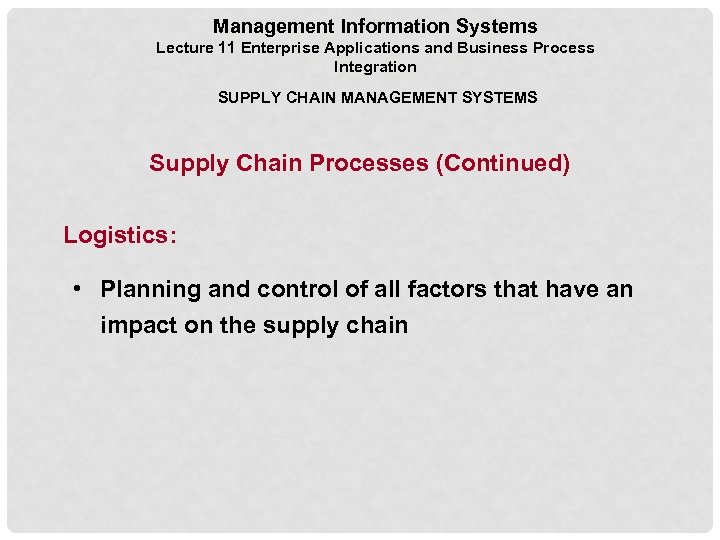 Management Information Systems
Lecture 11 Enterprise Applications and Business Process Integration

SUPPLY CHAIN MANAGEMENT SYSTEMS

Supply Chain Processes (Continued)

Logistics:

• Planning and control of all factors that have an impact on the supply chain